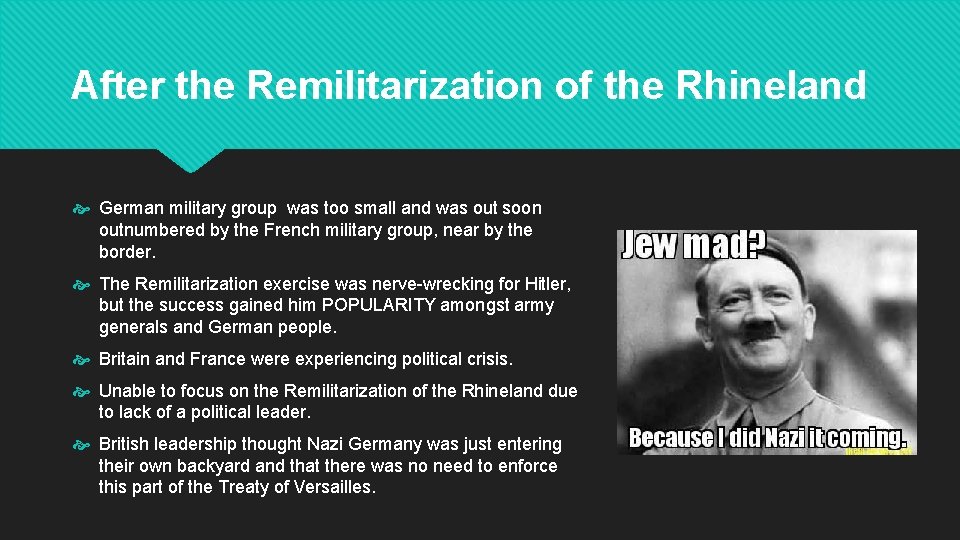 After the Remilitarization of the Rhineland

German military group was too small and was out soon outnumbered by the French military group, near by the border.

The Remilitarization exercise was nerve-wrecking for Hitler, but the success gained him POPULARITY amongst army generals and German people.

Britain and France were experiencing political crisis.

Unable to focus on the Remilitarization of the Rhineland due to lack of a political leader.

British leadership thought Nazi Germany was just entering their own backyard and that there was no need to enforce this part of the Treaty of Versailles.

Jew mad?

Because I did Nazi it coming.